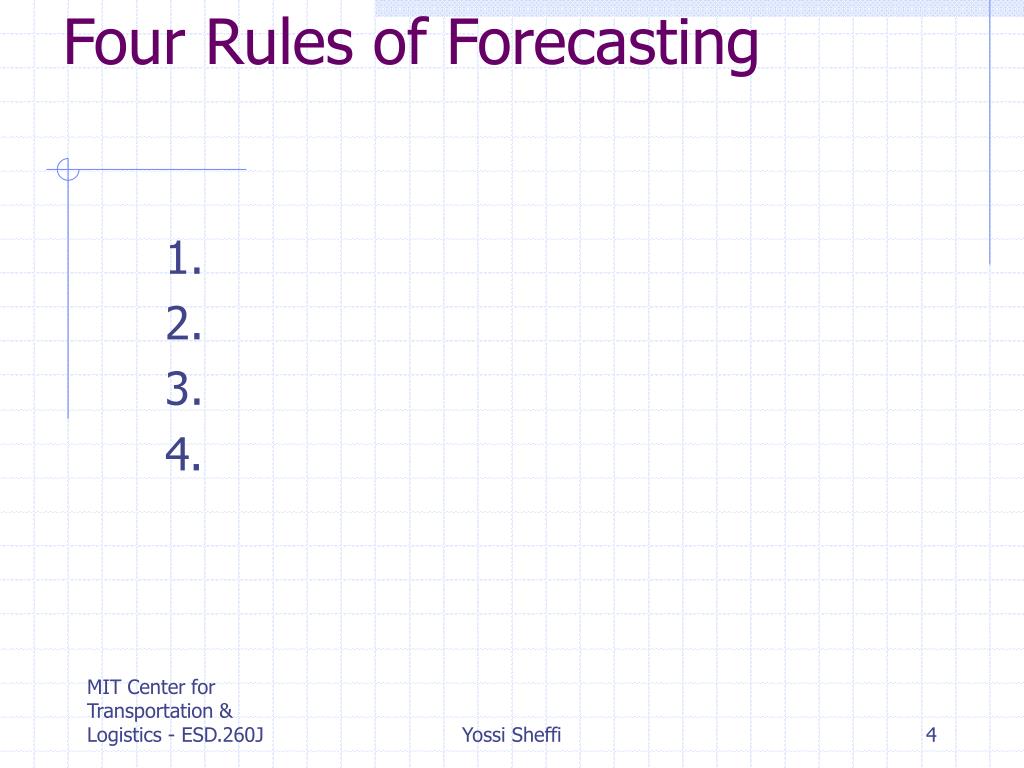 Four Rules of Forecasting

1.
2.
3.
4.

MIT Center for Transportation & Logistics - ESD.260J

Yossi Sheffi

4